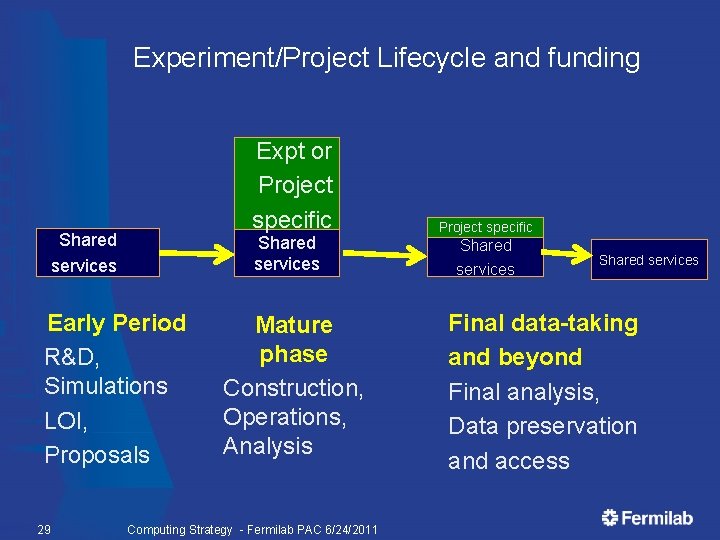 Experiment/Project Lifecycle and funding

Shared services

Expt or Project specific

Shared services

Project specific

Shared services

Shared services

Early Period

R&D, Simulations

LOI,

Proposals

Mature phase

Construction, Operations, Analysis

Final data-taking and beyond

Final analysis,

Data preservation and access

29 Computing Strategy - Fermilab PAC 6/24/2011

Fermilab